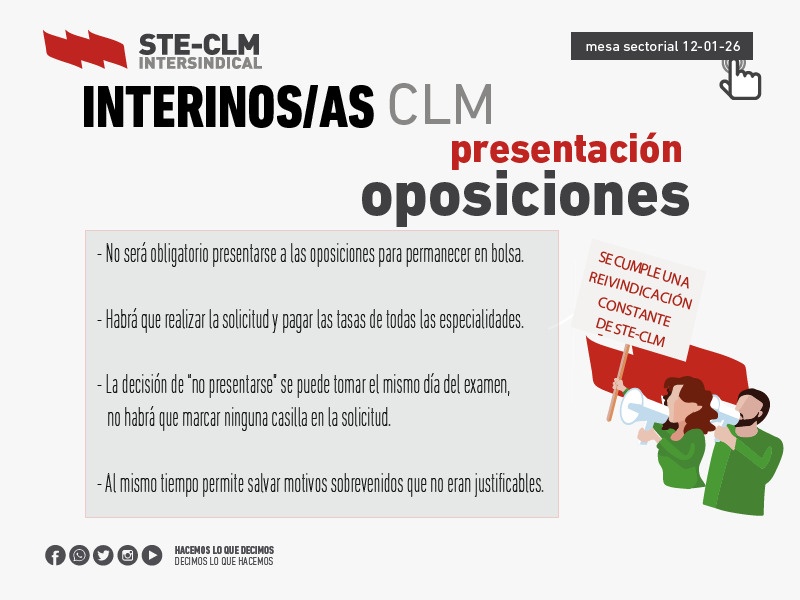 STE-CLM
INTERSINDICAL

mesa sectorial 12-01-26

INTERINOS/AS CLM

presentación
oposiciones

- No será obligatorio presentarse a las oposiciones para permanecer en bolsa.

- Habrá que realizar la solicitud y pagar las tasas de todas las especialidades.

- La decisión de "no presentarse" se puede tomar el mismo día del examen, no habrá que marcar ninguna casilla en la solicitud.

- Al mismo tiempo permite salvar motivos sobrevenidos que no eran justificables.

SE CUMPLE UNA REIVINDICACIÓN CONSTANTE DE STE-CLM

HACEMOS LO QUE DECIMOS
DECIMOS LO QUE HACEMOS